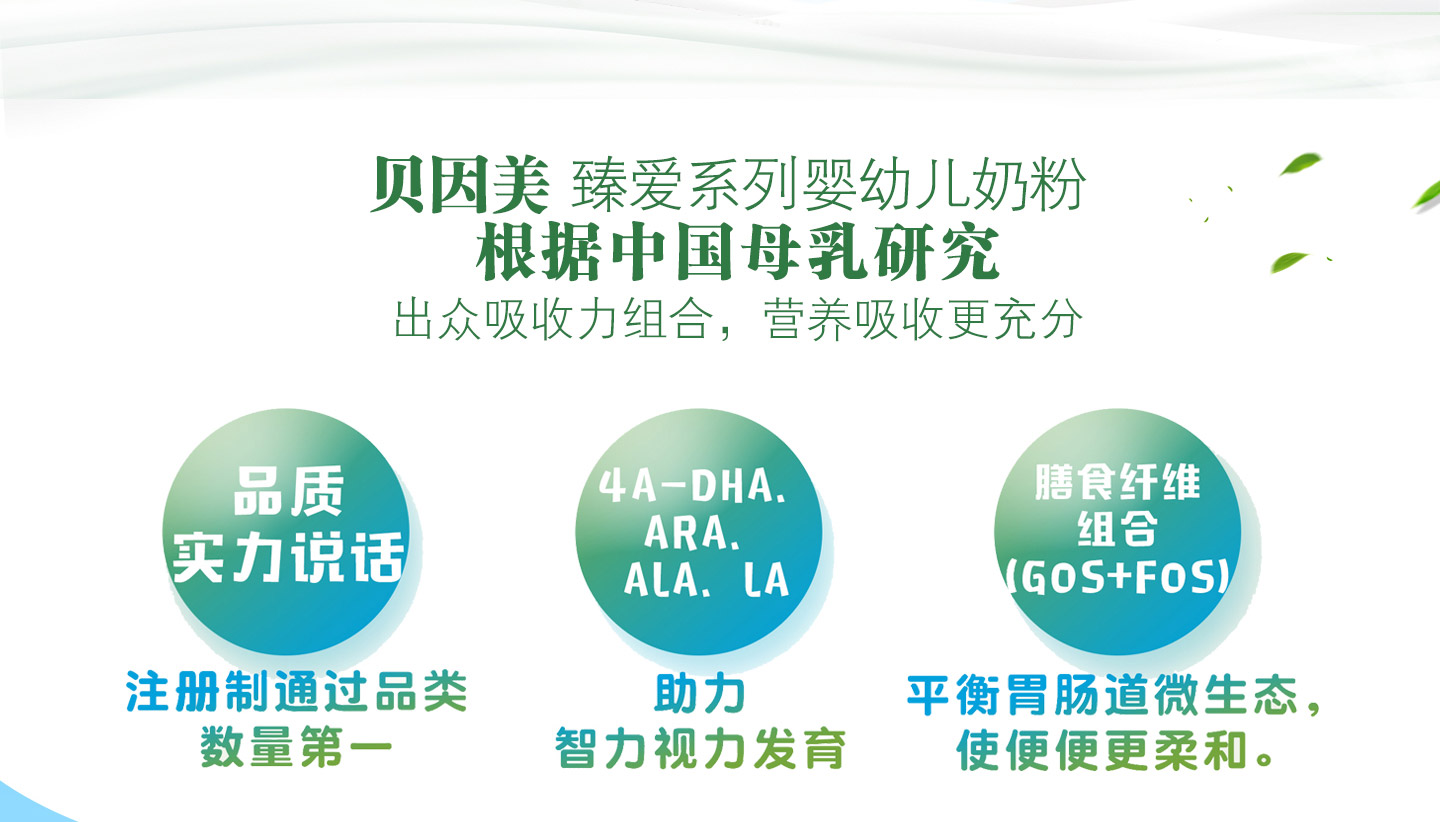 贝因美 臻爱系列婴幼儿奶粉
根据中国母乳研究
出众吸收力组合，营养吸收更充分

品质
实力说话

注册制通过品类
数量第一

4A-DHA、
ARA、
ALA、LA

助力
智力视力发育

膳食纤维
组合
(GOS+FOS)

平衡胃肠道微生态，
使便便更柔和。